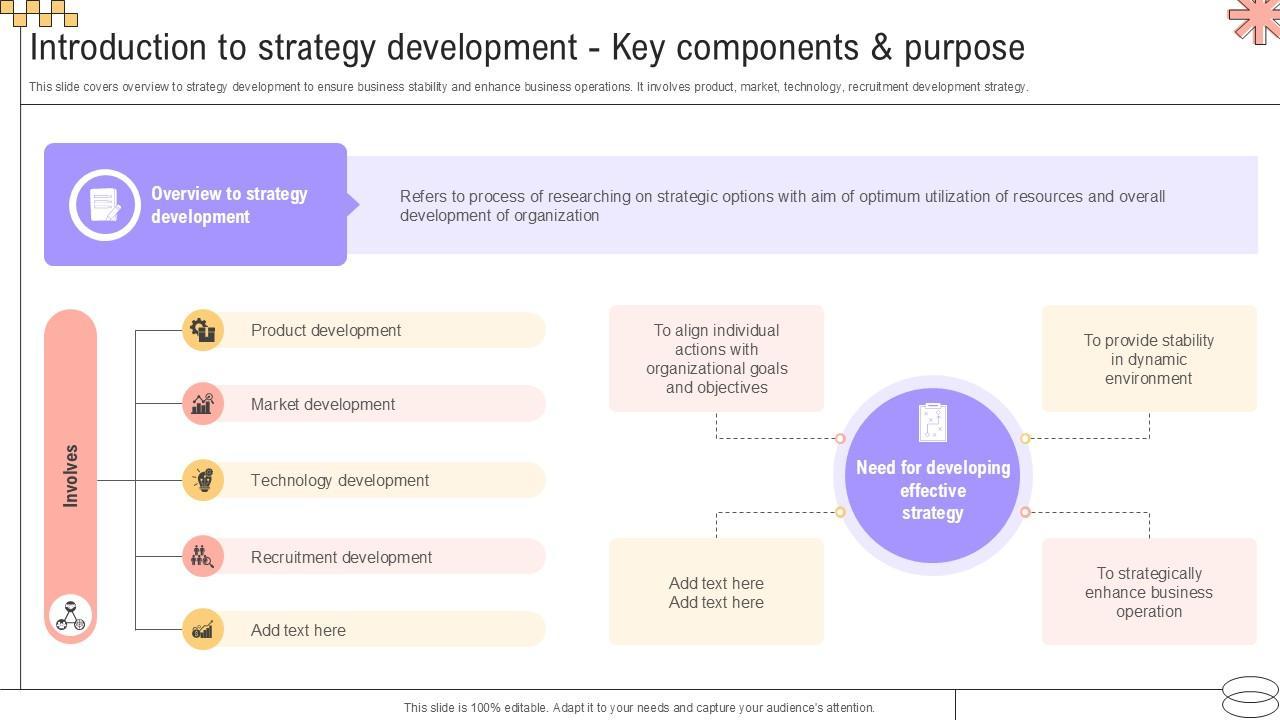 Introduction to strategy development - Key components & purpose

This slide covers overview to strategy development to ensure business stability and enhance business operations. It involves product, market, technology, recruitment development strategy.

Overview to strategy development

Refers to process of researching on strategic options with aim of optimum utilization of resources and overall development of organization

Involves

Product development

Market development

Technology development

Recruitment development

Add text here

To align individual actions with organizational goals and objectives

To provide stability in dynamic environment

Need for developing effective strategy

Add text here
Add text here

To strategically enhance business operation

This slide is 100% editable. Adapt it to your needs and capture your audience's attention.